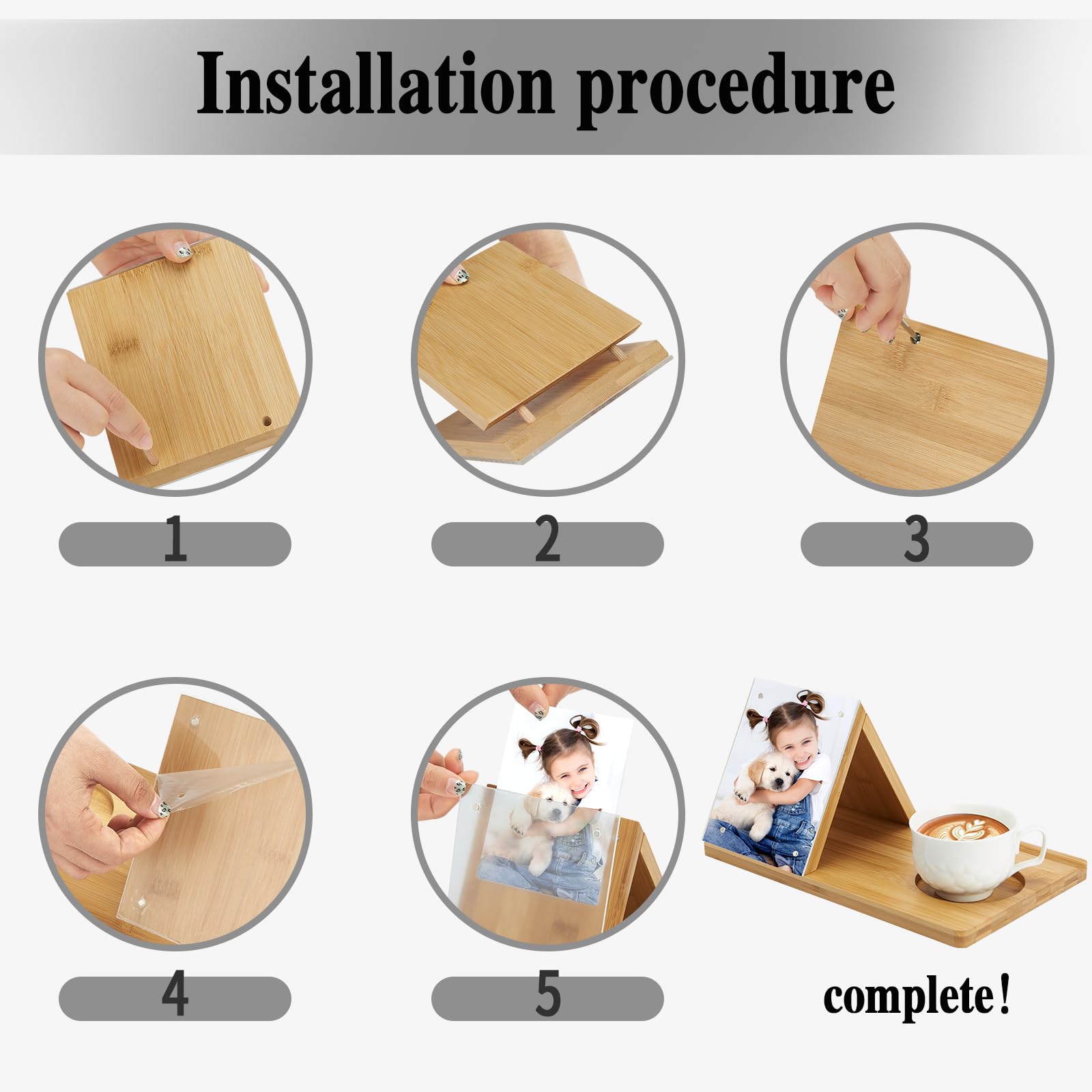 Installation procedure

1

2

3

4

5

complete!